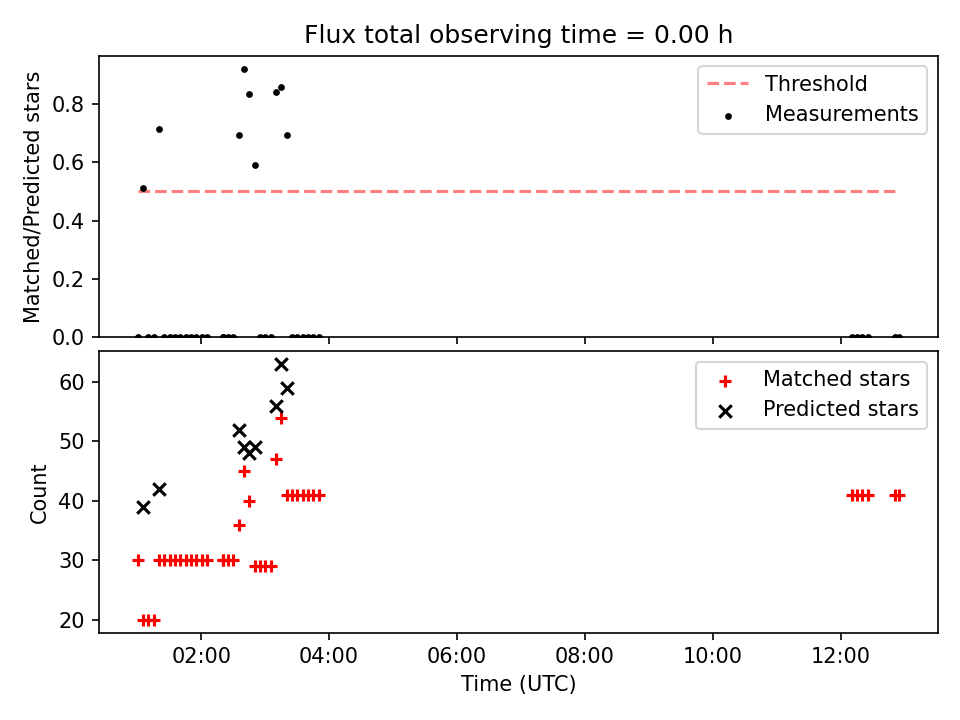 Flux total observing time = 0.00 h

Matched/Predicted stars

0.8
0.6
0.4
0.2
0.0

Threshold
Measurements

Count

60
50
40
30
20

Matched stars
Predicted stars

02:00
04:00
06:00
08:00
10:00
12:00

Time (UTC)